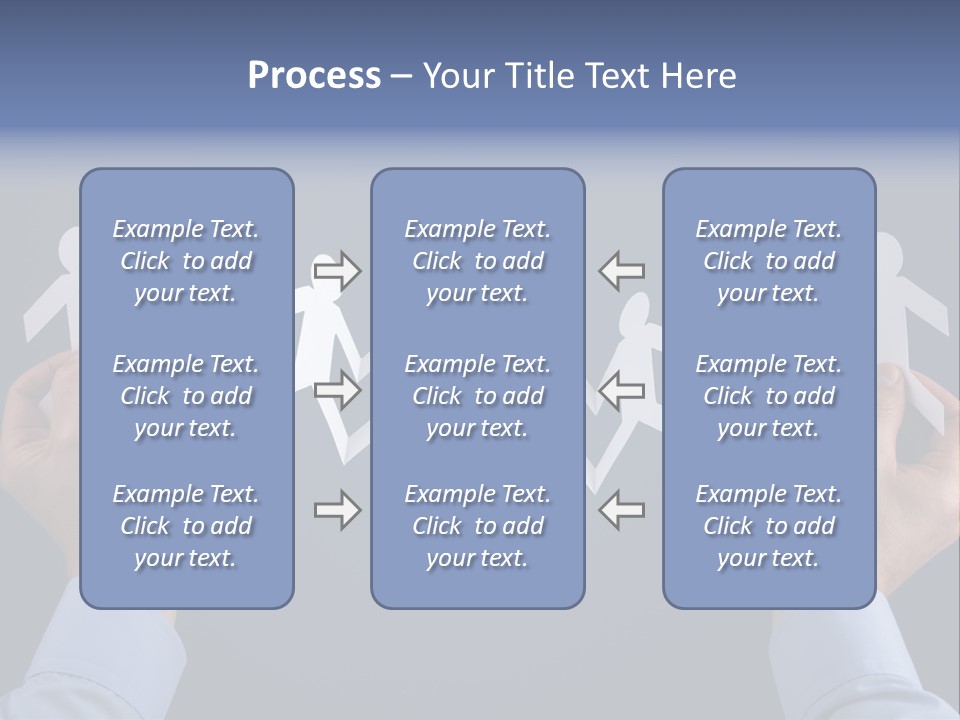 Process – Your Title Text Here

Example Text. Click to add your text.

Example Text. Click to add your text.

Example Text. Click to add your text.

Example Text. Click to add your text.

Example Text. Click to add your text.

Example Text. Click to add your text.

Example Text. Click to add your text.

Example Text. Click to add your text.

Example Text. Click to add your text.